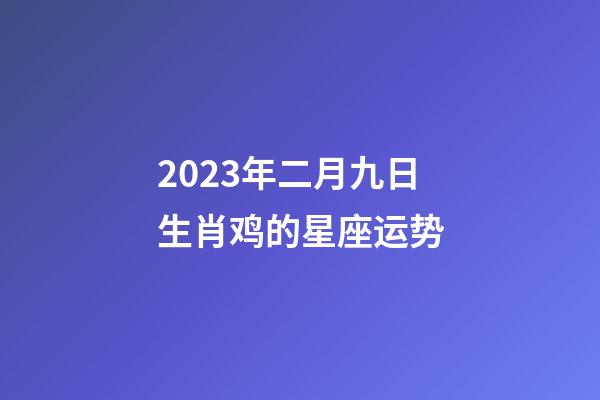 2023年二月九日
生肖鸡的星座运势